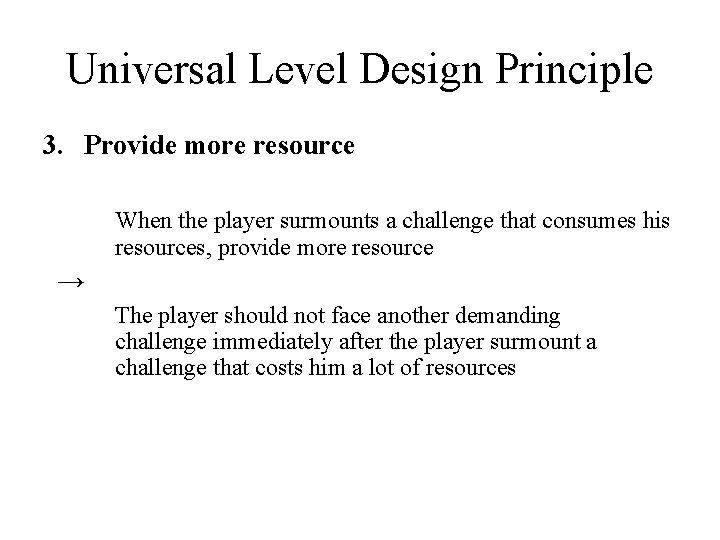 Universal Level Design Principle

3. Provide more resource

When the player surmounts a challenge that consumes his resources, provide more resource

→

The player should not face another demanding challenge immediately after the player surmount a challenge that costs him a lot of resources